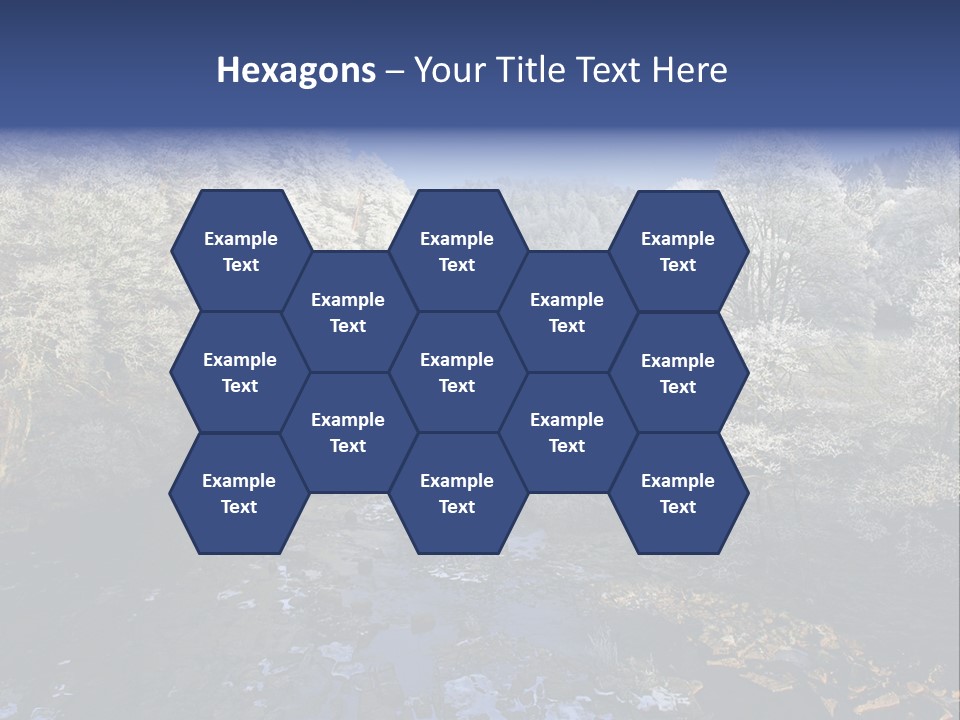 Hexagons – Your Title Text Here

Example Text

Example Text

Example Text

Example Text

Example Text

Example Text

Example Text

Example Text

Example Text

Example Text

Example Text

Example Text

Example Text